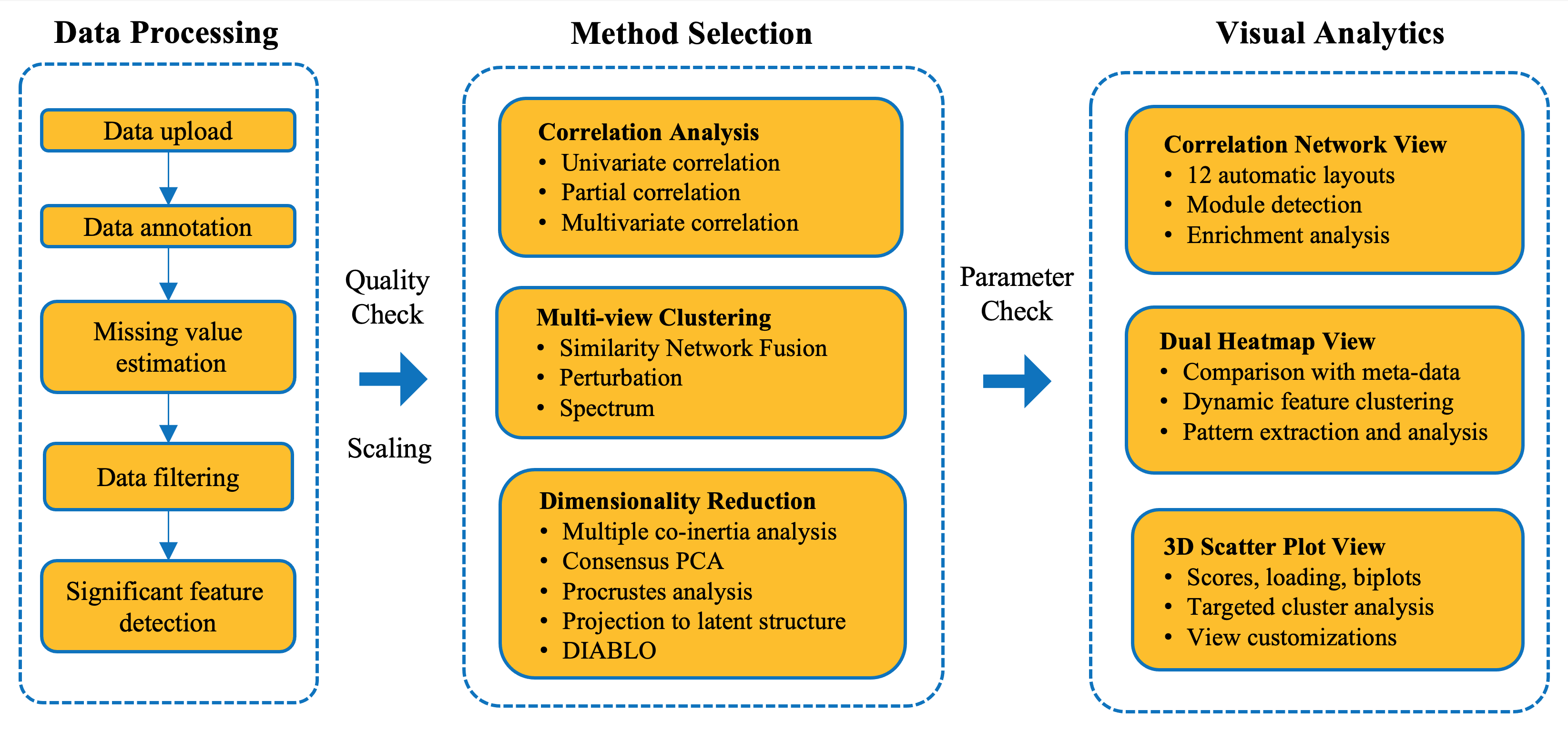 Data Processing

Data upload

Data annotation

Missing value estimation

Data filtering

Significant feature detection

Quality Check

Scaling

Method Selection

Correlation Analysis
• Univariate correlation
• Partial correlation
• Multivariate correlation

Multi-view Clustering
• Similarity Network Fusion
• Perturbation
• Spectrum

Dimensionality Reduction
• Multiple co-inertia analysis
• Consensus PCA
• Procrustes analysis
• Projection to latent structure
• DIABLO

Parameter Check

Visual Analytics

Correlation Network View
• 12 automatic layouts
• Module detection
• Enrichment analysis

Dual Heatmap View
• Comparison with meta-data
• Dynamic feature clustering
• Pattern extraction and analysis

3D Scatter Plot View
• Scores, loading, biplots
• Targeted cluster analysis
• View customizations